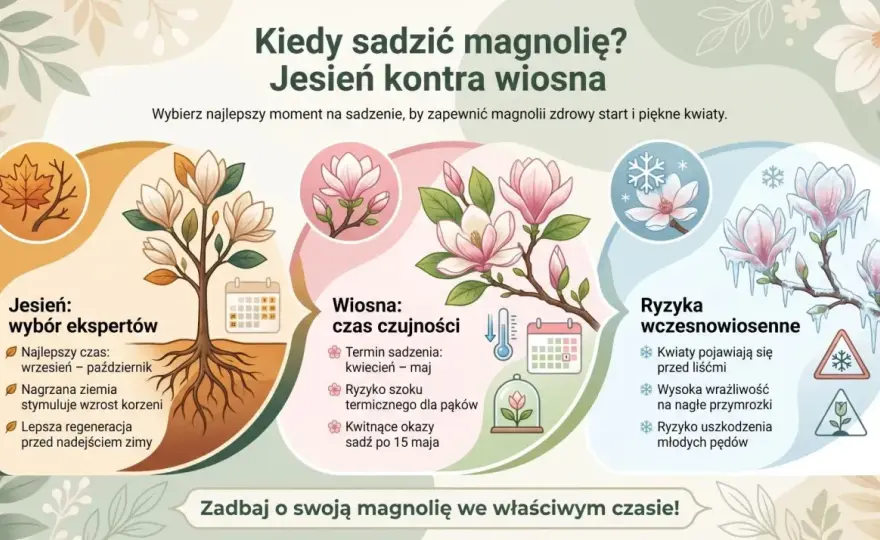 Kiedy sadzić magnolię?
Jesień kontra wiosna

Wybierz najlepszy moment na sadzenie, by zapewnić magnolii zdrowy start i piękne kwiaty.

Jesień:
wybór ekspertów

Najlepszy czas: wrzesień – październik

Nagrzana ziemia stymuluje wzrost korzeni

Lepsza regeneracja przed nadejściem zimy

Wiosna:
czas czujności

Termin sadzenia: kwiecień – maj

Ryzyko szoku termicznego dla pąków

Kwitnące okazy sadź po 15 maja

Ryzyka
wczesnowiosenne

Kwiaty pojawiają się przed liśćmi

Wysoka wrażliwość na nagłe przymrozki

Ryzyko uszkodzenia młodych pędów

Zadbaj o swoją magnolię we właściwym czasie!